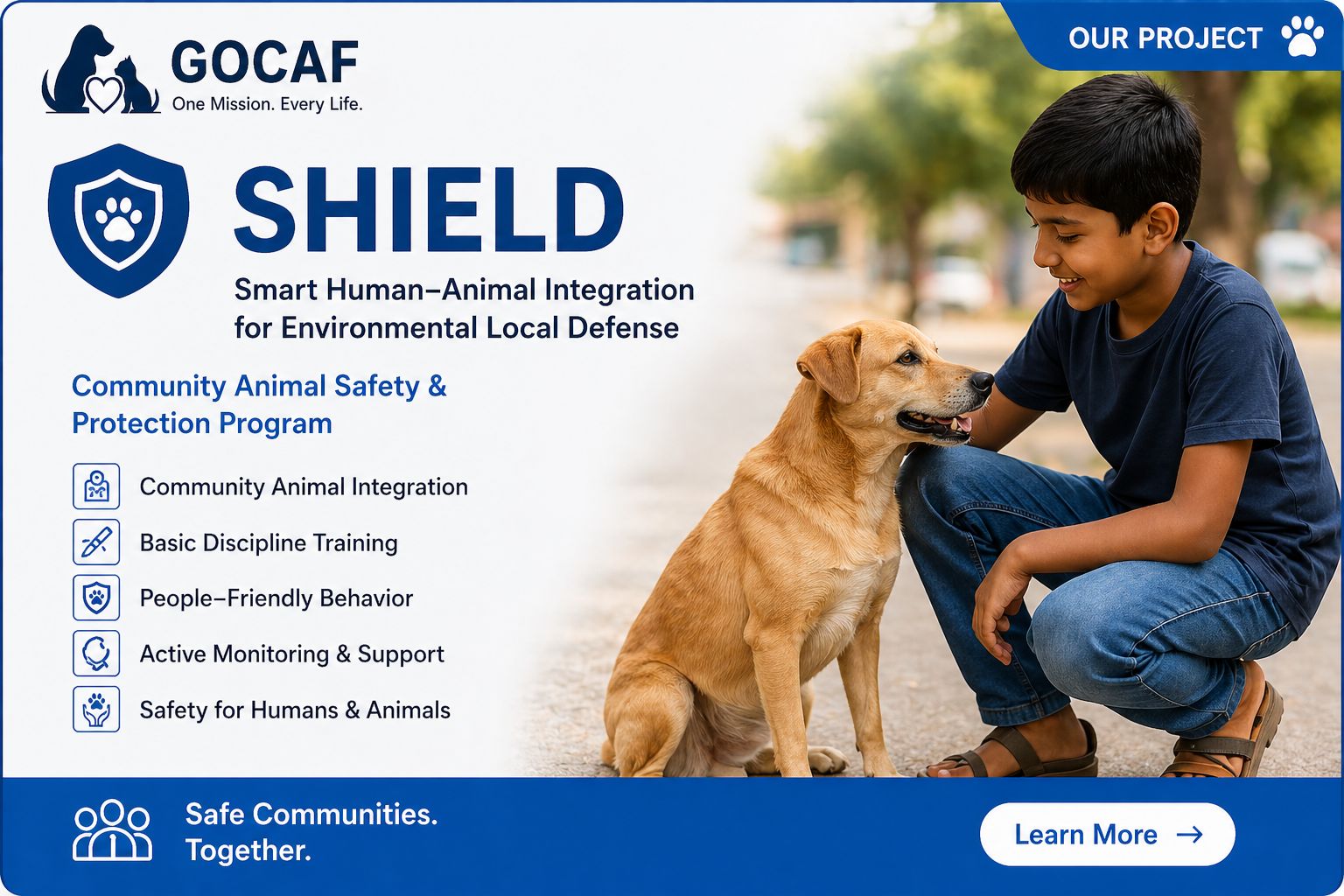 GOCAF
One Mission. Every Life.

OUR PROJECT

SHIELD

Smart Human–Animal Integration for Environmental Local Defense

Community Animal Safety & Protection Program

Community Animal Integration

Basic Discipline Training

People–Friendly Behavior

Active Monitoring & Support

Safety for Humans & Animals

Safe Communities. Together.

Learn More →